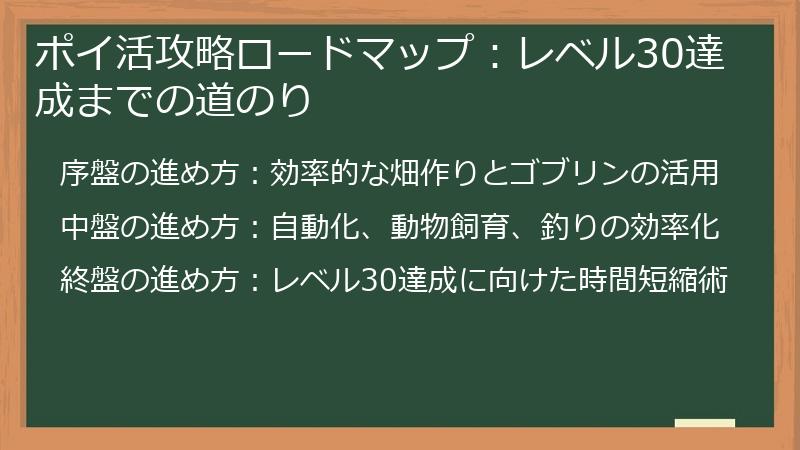 ポイ活攻略ロードマップ：レベル30達成までの道のり

序盤の進め方：効率的な畑作りとゴブリンの活用

中盤の進め方：自動化、動物飼育、釣りの効率化

終盤の進め方：レベル30達成に向けた時間短縮術